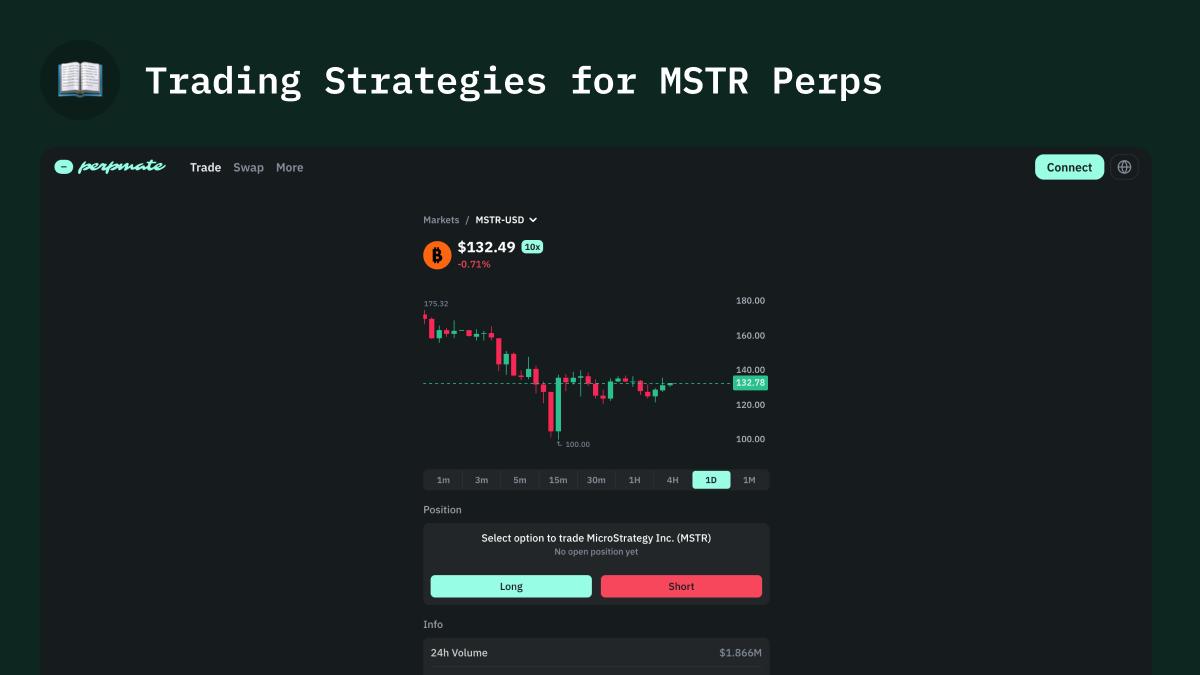 Trading Strategies for MSTR Perps

perpmate Trade Swap More

Connect

Markets / MSTR-USD

$132.49 10x
-0.71%

175.32

180.00
160.00
140.00
132.78
120.00
100.00

100.00

1m 3m 5m 15m 30m 1H 4H 1D 1M

Position

Select option to trade MicroStrategy Inc. (MSTR)
No open position yet

Long Short

Info

24h Volume $1.866M